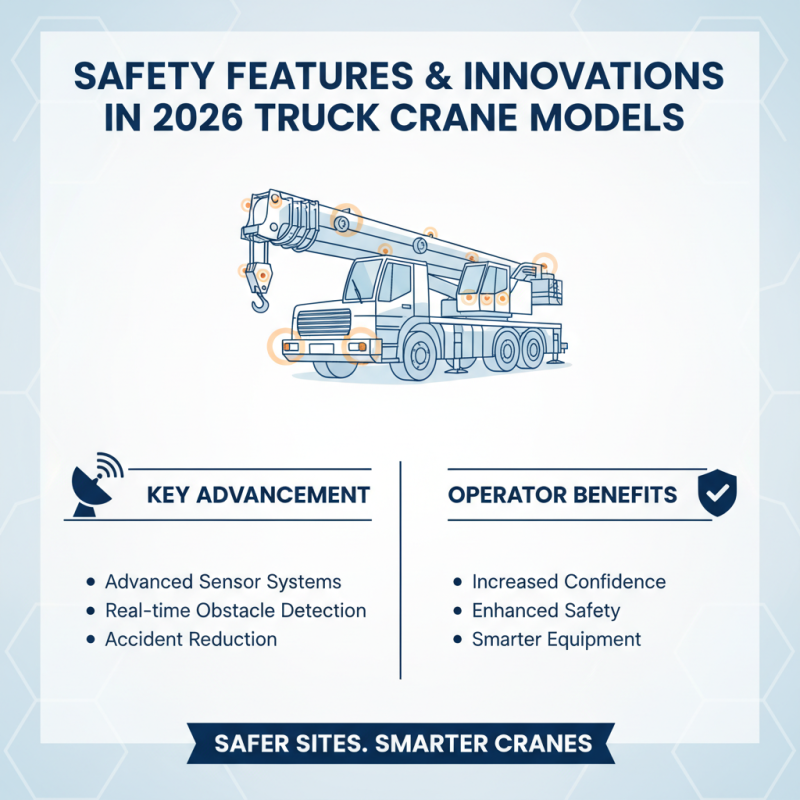 SAFETY FEATURES & INNOVATIONS IN 2026 TRUCK CRANE MODELS

KEY ADVANCEMENT

• Advanced Sensor Systems
• Real-time Obstacle Detection
• Accident Reduction

OPERATOR BENEFITS

• Increased Confidence
• Enhanced Safety
• Smarter Equipment

SAFER SITES. SMARTER CRANES